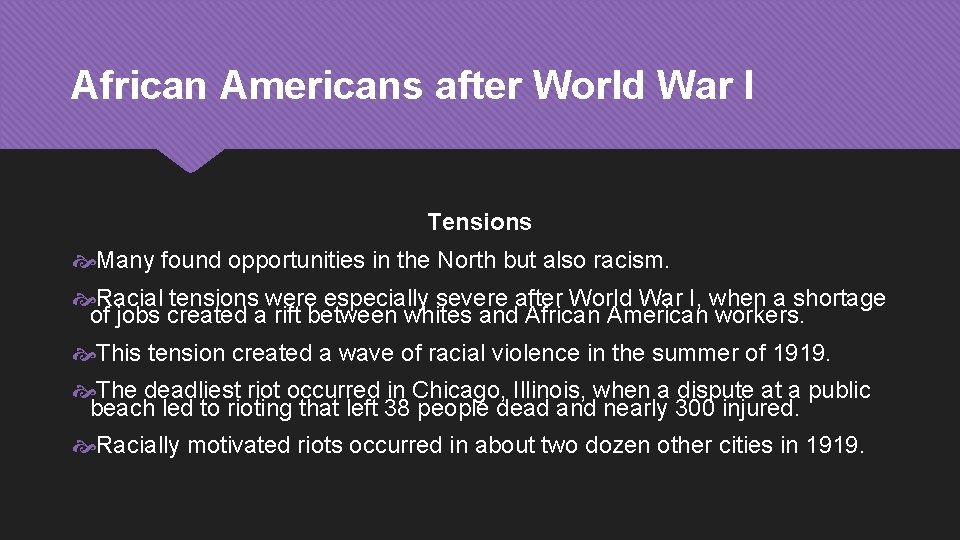 African Americans after World War I

Tensions

Many found opportunities in the North but also racism.

Racial tensions were especially severe after World War I, when a shortage of jobs created a rift between whites and African American workers.

This tension created a wave of racial violence in the summer of 1919.

The deadliest riot occurred in Chicago, Illinois, when a dispute at a public beach led to rioting that left 38 people dead and nearly 300 injured.

Racially motivated riots occurred in about two dozen other cities in 1919.